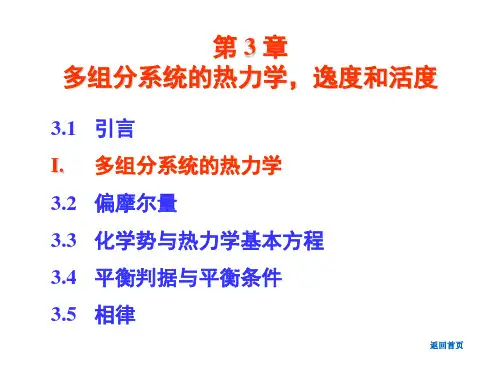 第 3 章
多组分系统的热力学，逸度和活度

3.1 引言

I. 多组分系统的热力学

3.2 偏摩尔量

3.3 化学势与热力学基本方程

3.4 平衡判据与平衡条件

3.5 相律

返回首页